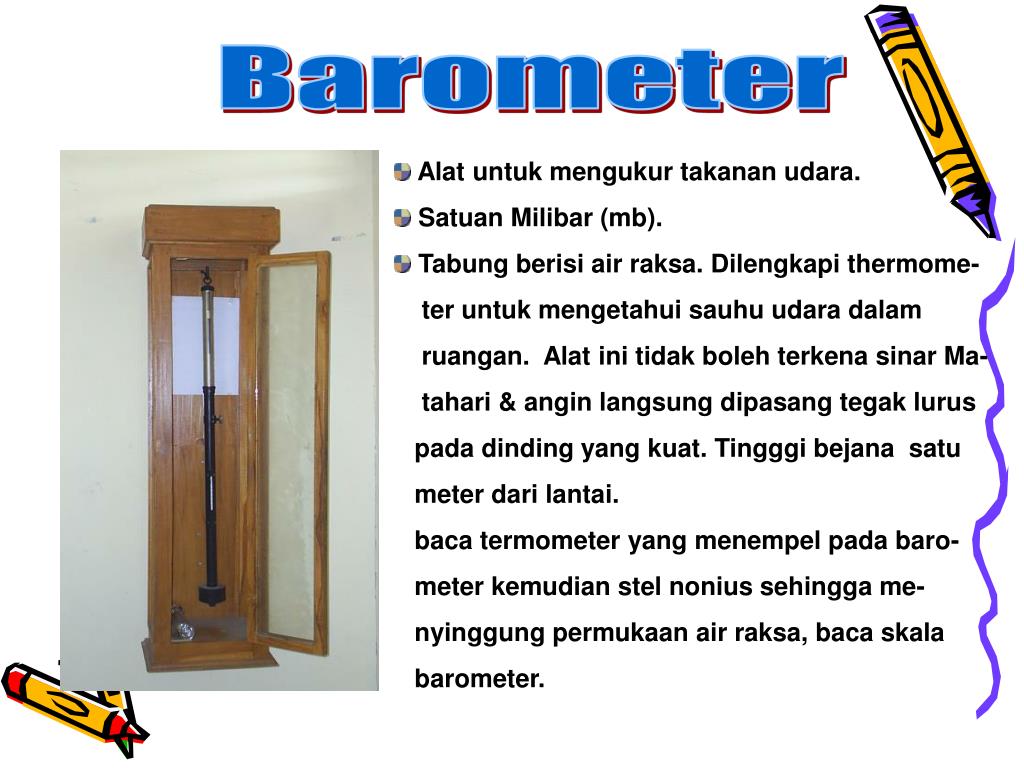 Barometer

Alat untuk mengukur takanan udara.

Satuan Milibar (mb).

Tabung berisi air raksa. Dilengkapi thermometer untuk mengetahui sauhu udara dalam ruangan. Alat ini tidak boleh terkena sinar Matahari & angin langsung dipasang tegak lurus pada dinding yang kuat. Tingggi bejana satu meter dari lantai.

baca termometer yang menempel pada barometer kemudian stel nonius sehingga menyinggung permukaan air raksa, baca skala barometer.